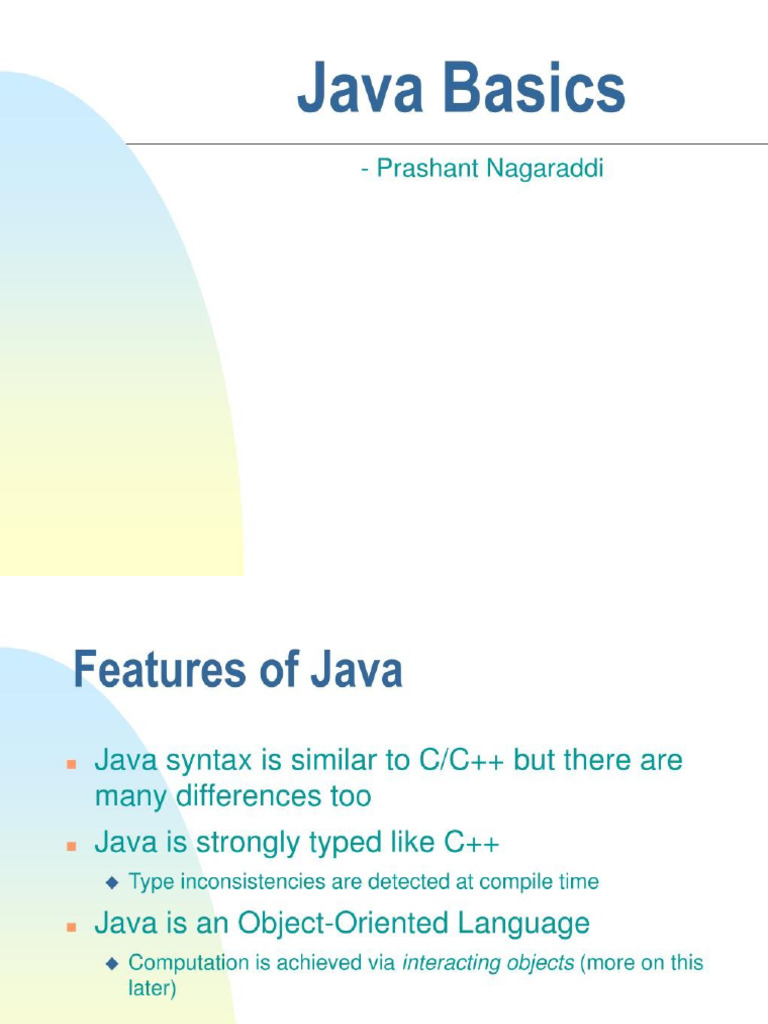 Java Basics

- Prashant Nagaraddi

Features of Java

Java syntax is similar to C/C++ but there are many differences too

Java is strongly typed like C++

Type inconsistencies are detected at compile time

Java is an Object-Oriented Language

Computation is achieved via interacting objects (more on this later)